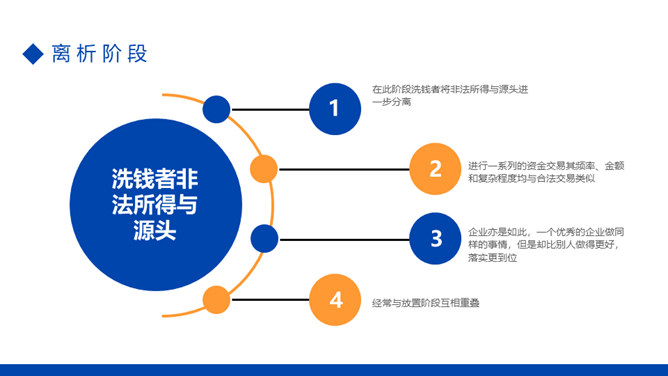 离析阶段

洗钱者非法所得与源头

1

在此阶段洗钱者将非法所得与源头进一步分离

2

进行一系列的资金交易其频率、金额和复杂程度均与合法交易类似

3

企业亦是如此，一个优秀的企业做同样的事情，但是却比别人做得更好，落实更到位

4

经常与放置阶段互相重叠